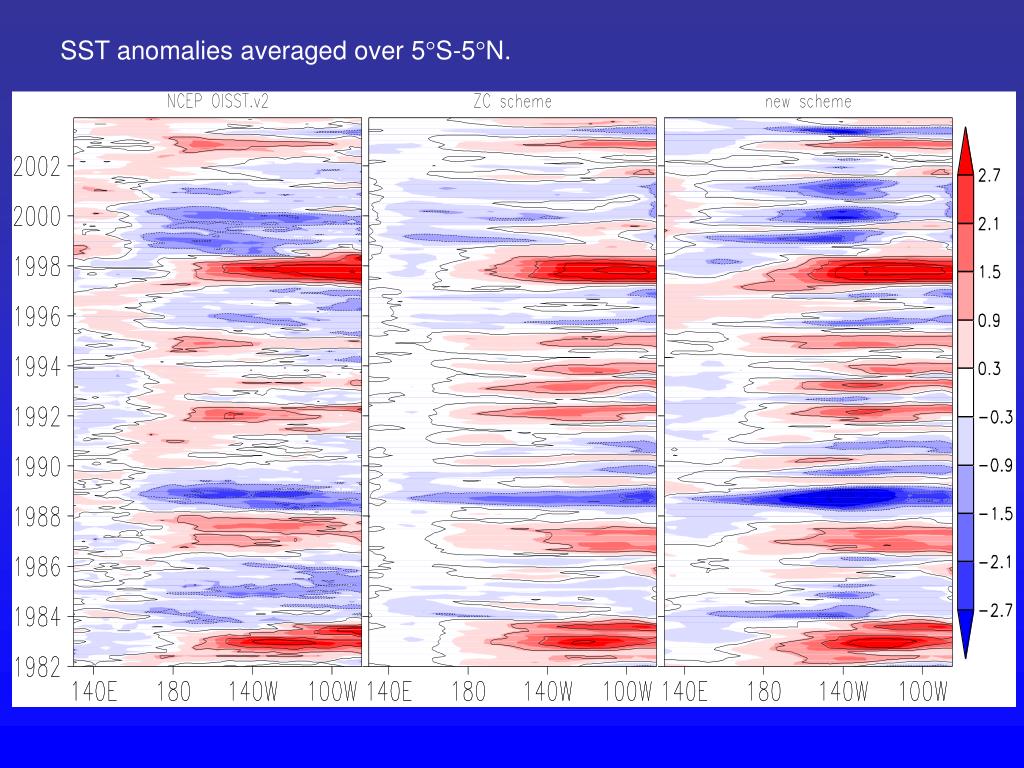 SST anomalies averaged over 5°S-5°N.

NCEP OISST.v2

ZC scheme

new scheme

2002
2000
1998
1996
1994
1992
1990
1988
1986
1984
1982

140E 180 140W 100W 140E 180 140W 100W 140E 180 140W 100W

2.7
2.1
1.5
0.9
0.3
−0.3
−0.9
−1.5
−2.1
−2.7